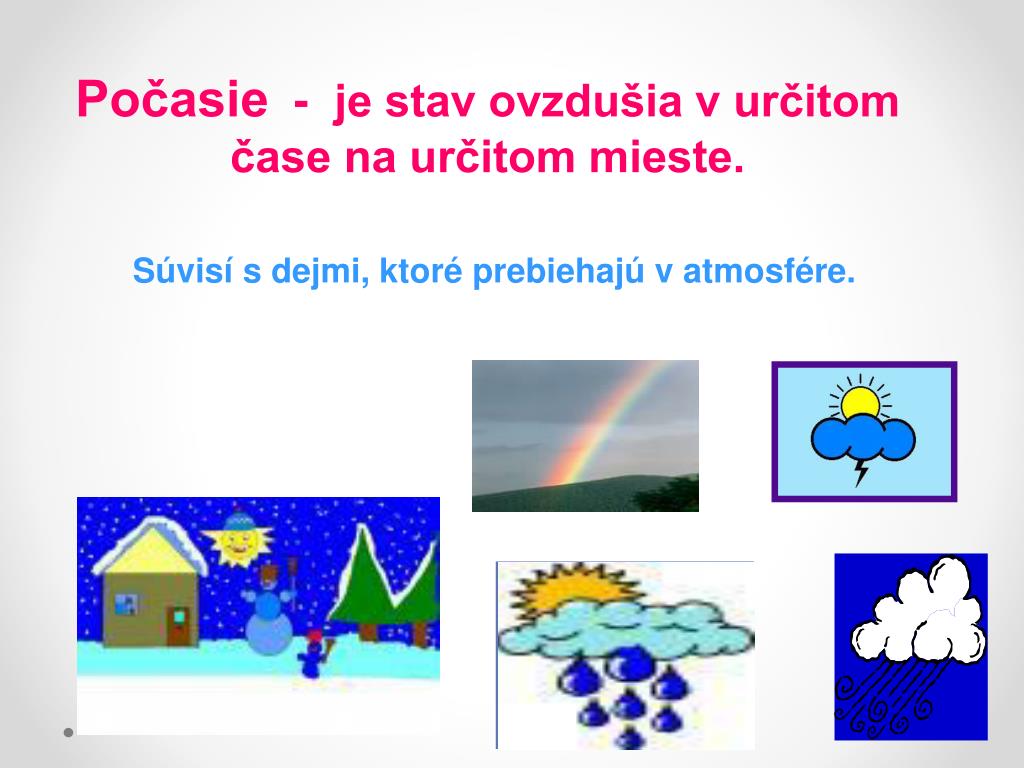 Počasie - je stav ovzdušia v určitom čase na určitom mieste.

Súvisí s dejmi, ktoré prebiehajú v atmosfére.